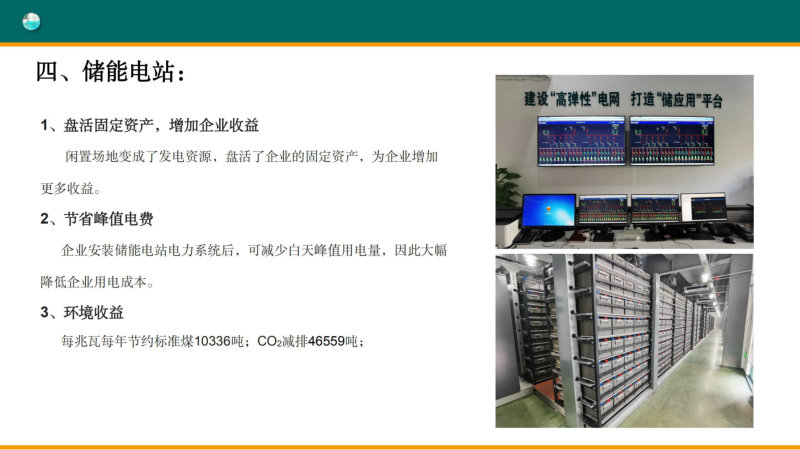 四、储能电站：

1、盘活固定资产，增加企业收益

闲置场地变成了发电资源，盘活了企业的固定资产，为企业增加更多收益。

2、节省峰值电费

企业安装储能电站电力系统后，可减少白天峰值用电量，因此大幅降低企业用电成本。

3、环境收益

每兆瓦每年节约标准煤10336吨；$CO_2$减排46559吨；

建设“高弹性”电网 打造“储应用”平台